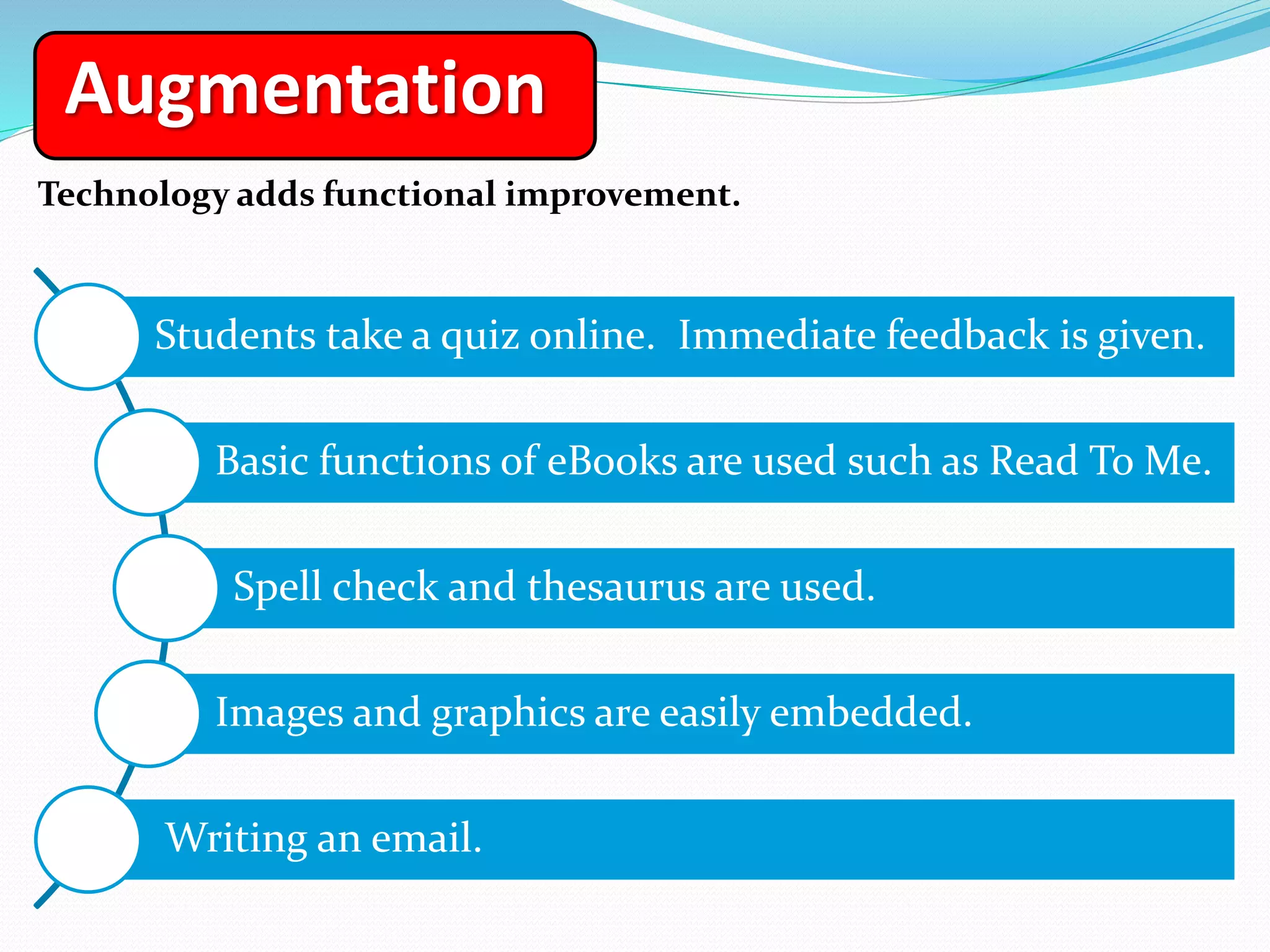 Augmentation

Technology adds functional improvement.

Students take a quiz online. Immediate feedback is given.

Basic functions of eBooks are used such as Read To Me.

Spell check and thesaurus are used.

Images and graphics are easily embedded.

Writing an email.